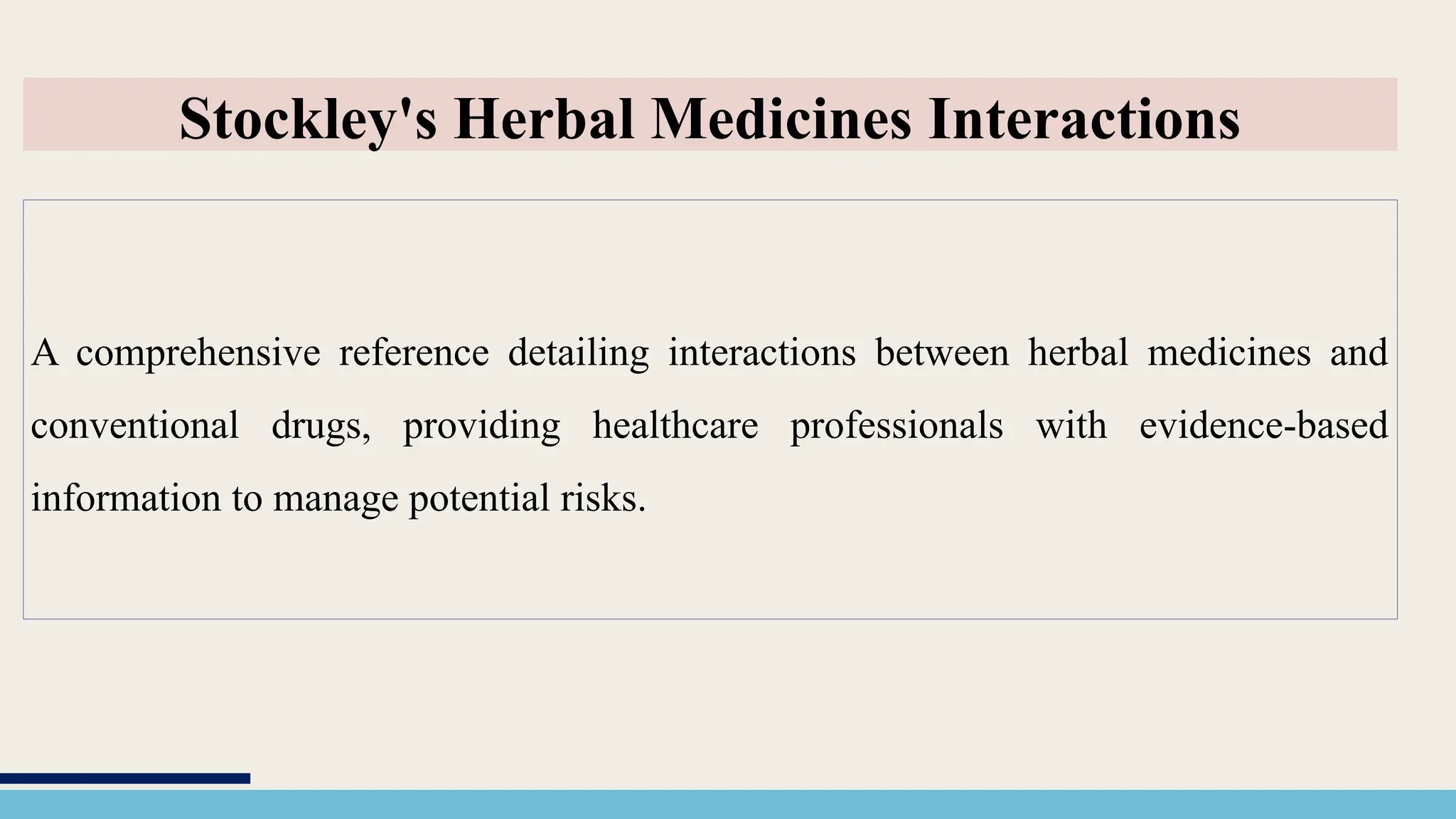 Stockley's Herbal Medicines Interactions

A comprehensive reference detailing interactions between herbal medicines and conventional drugs, providing healthcare professionals with evidence-based information to manage potential risks.